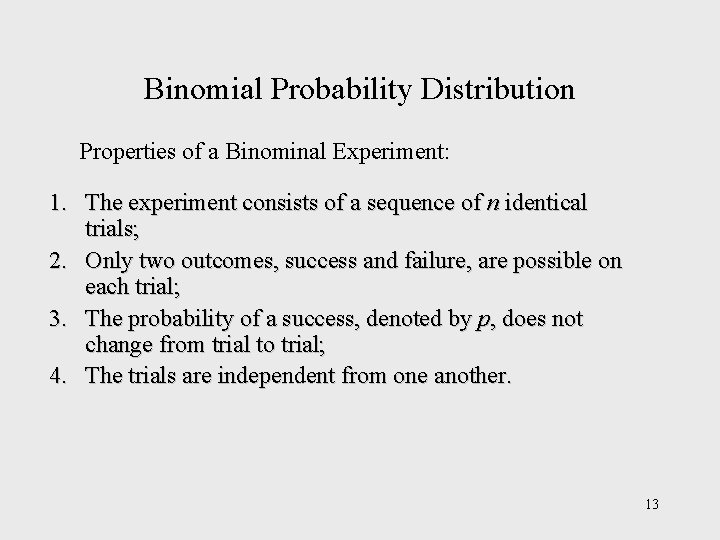 Binomial Probability Distribution

Properties of a Binominal Experiment:

1. The experiment consists of a sequence of $n$ identical trials;
2. Only two outcomes, success and failure, are possible on each trial;
3. The probability of a success, denoted by $p$, does not change from trial to trial;
4. The trials are independent from one another.

13